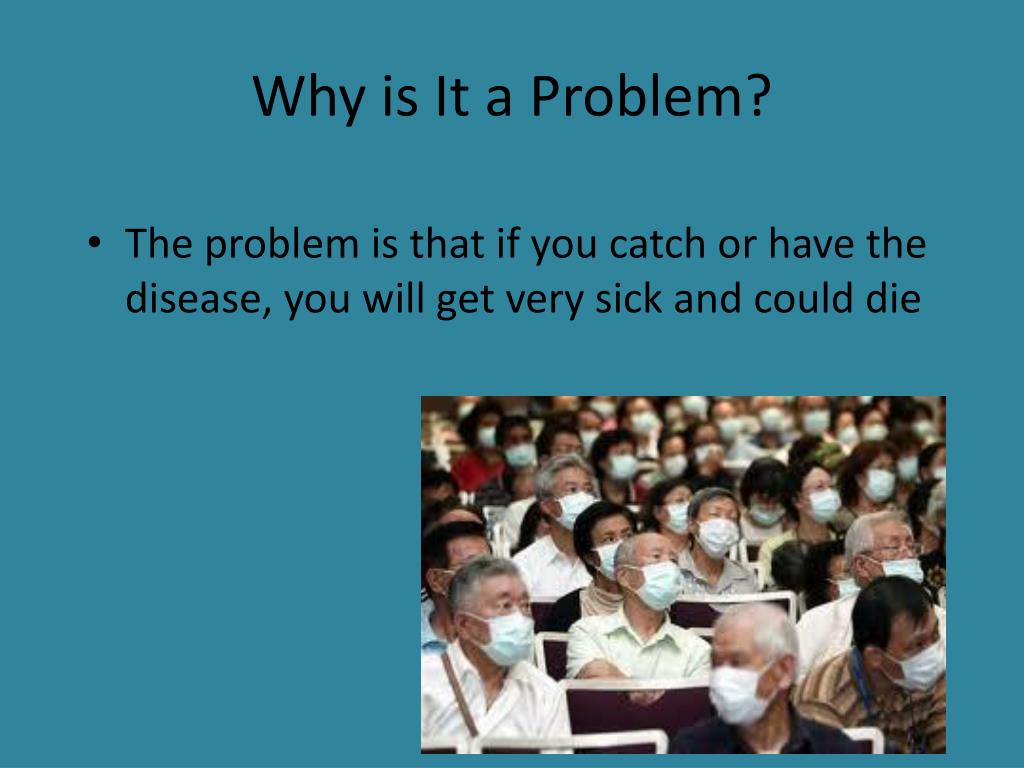 Why is It a Problem?

• The problem is that if you catch or have the disease, you will get very sick and could die